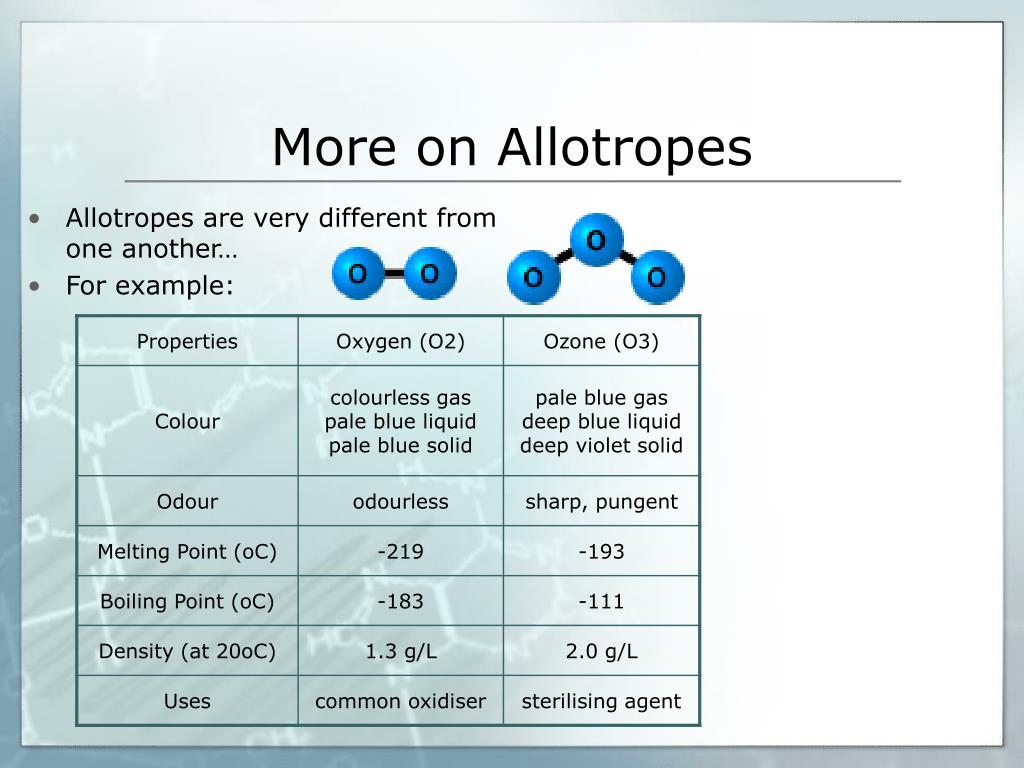 More on Allotropes

• Allotropes are very different from one another…
• For example:

O O

O O O

| Properties | Oxygen (O2) | Ozone (O3) |
|---|---|---|
| Colour | colourless gas pale blue liquid pale blue solid | pale blue gas deep blue liquid deep violet solid |
| Odour | odourless | sharp, pungent |
| Melting Point (oC) | -219 | -193 |
| Boiling Point (oC) | -183 | -111 |
| Density (at 20oC) | 1.3 g/L | 2.0 g/L |
| Uses | common oxidiser | sterilising agent |